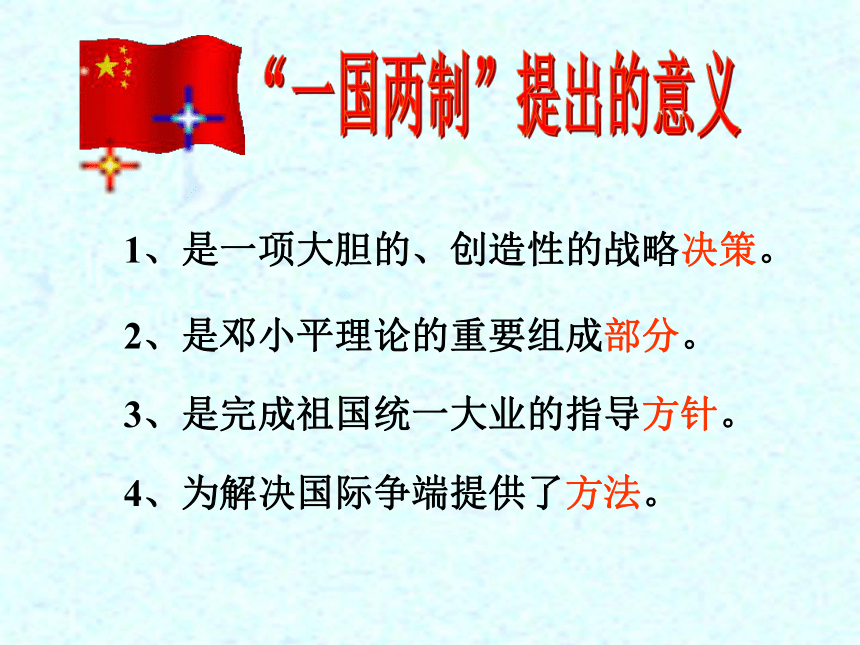 “一国两制”提出的意义

1、是一项大胆的、创造性的战略决策。

2、是邓小平理论的重要组成部分。

3、是完成祖国统一大业的指导方针。

4、为解决国际争端提供了方法。